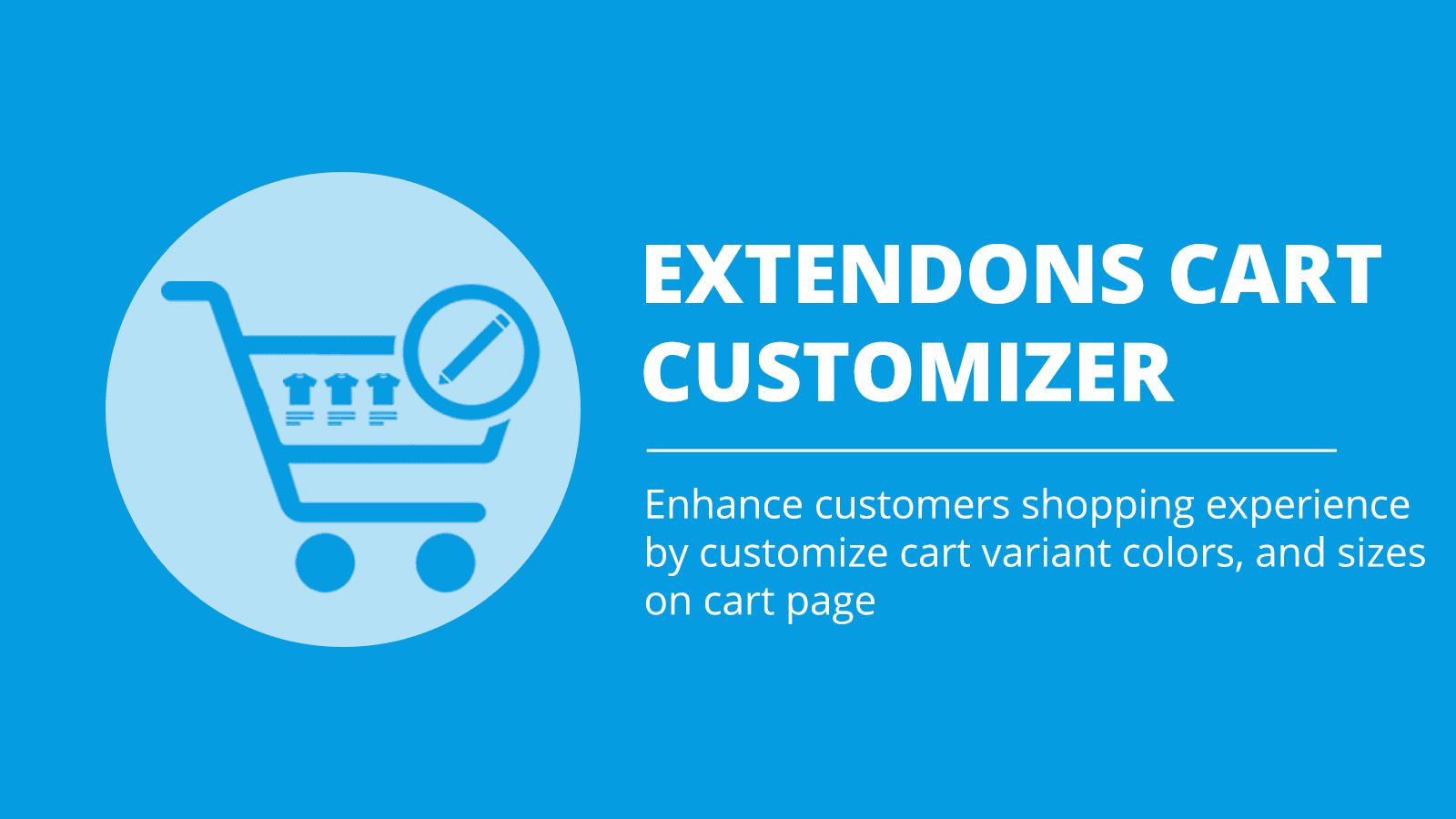 EXTENDONS CART CUSTOMIZER

Enhance customers shopping experience by customize cart variant colors, and sizes on cart page